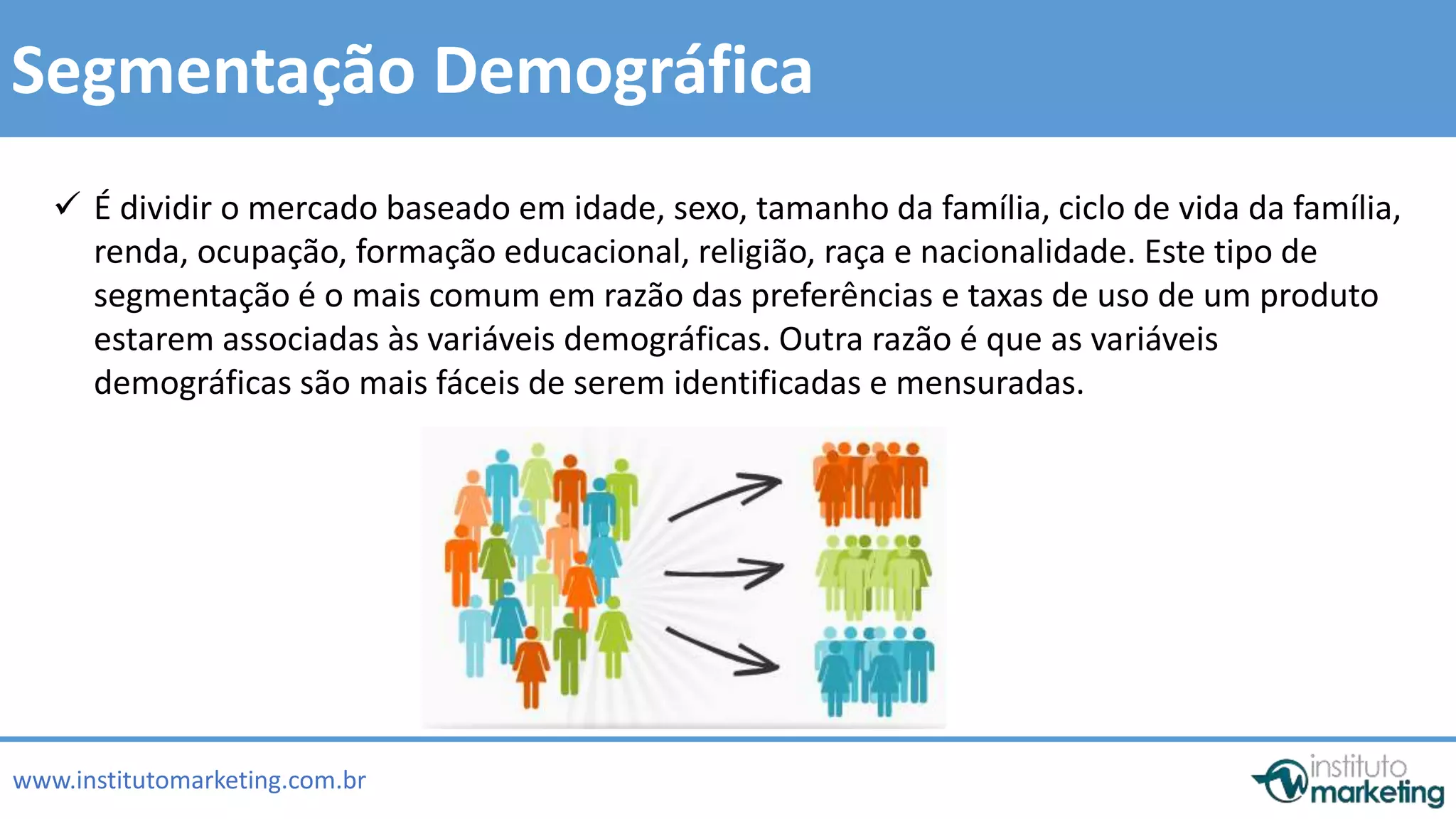 Segmentação Demográfica

✓ É dividir o mercado baseado em idade, sexo, tamanho da família, ciclo de vida da família, renda, ocupação, formação educacional, religião, raça e nacionalidade. Este tipo de segmentação é o mais comum em razão das preferências e taxas de uso de um produto estarem associadas às variáveis demográficas. Outra razão é que as variáveis demográficas são mais fáceis de serem identificadas e mensuradas.

www.institutomarketing.com.br

instituto marketing